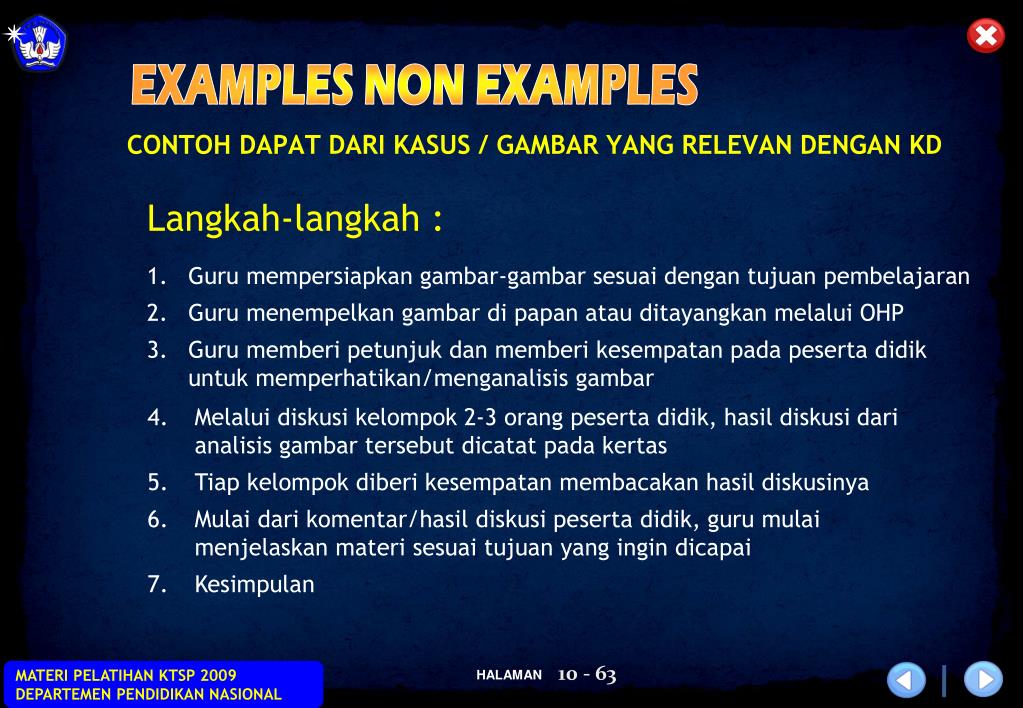 EXAMPLES NON EXAMPLES

CONTOH DAPAT DARI KASUS / GAMBAR YANG RELEVAN DENGAN KD

Langkah-langkah :

1. Guru mempersiapkan gambar-gambar sesuai dengan tujuan pembelajaran
2. Guru menempelkan gambar di papan atau ditayangkan melalui OHP
3. Guru memberi petunjuk dan memberi kesempatan pada peserta didik untuk memperhatikan/menganalisis gambar
4. Melalui diskusi kelompok 2-3 orang peserta didik, hasil diskusi dari analisis gambar tersebut dicatat pada kertas
5. Tiap kelompok diberi kesempatan membacakan hasil diskusinya
6. Mulai dari komentar/hasil diskusi peserta didik, guru mulai menjelaskan materi sesuai tujuan yang ingin dicapai
7. Kesimpulan

MATERI PELATIHAN KTSP 2009
DEPARTEMEN PENDIDIKAN NASIONAL

HALAMAN 10 - 63